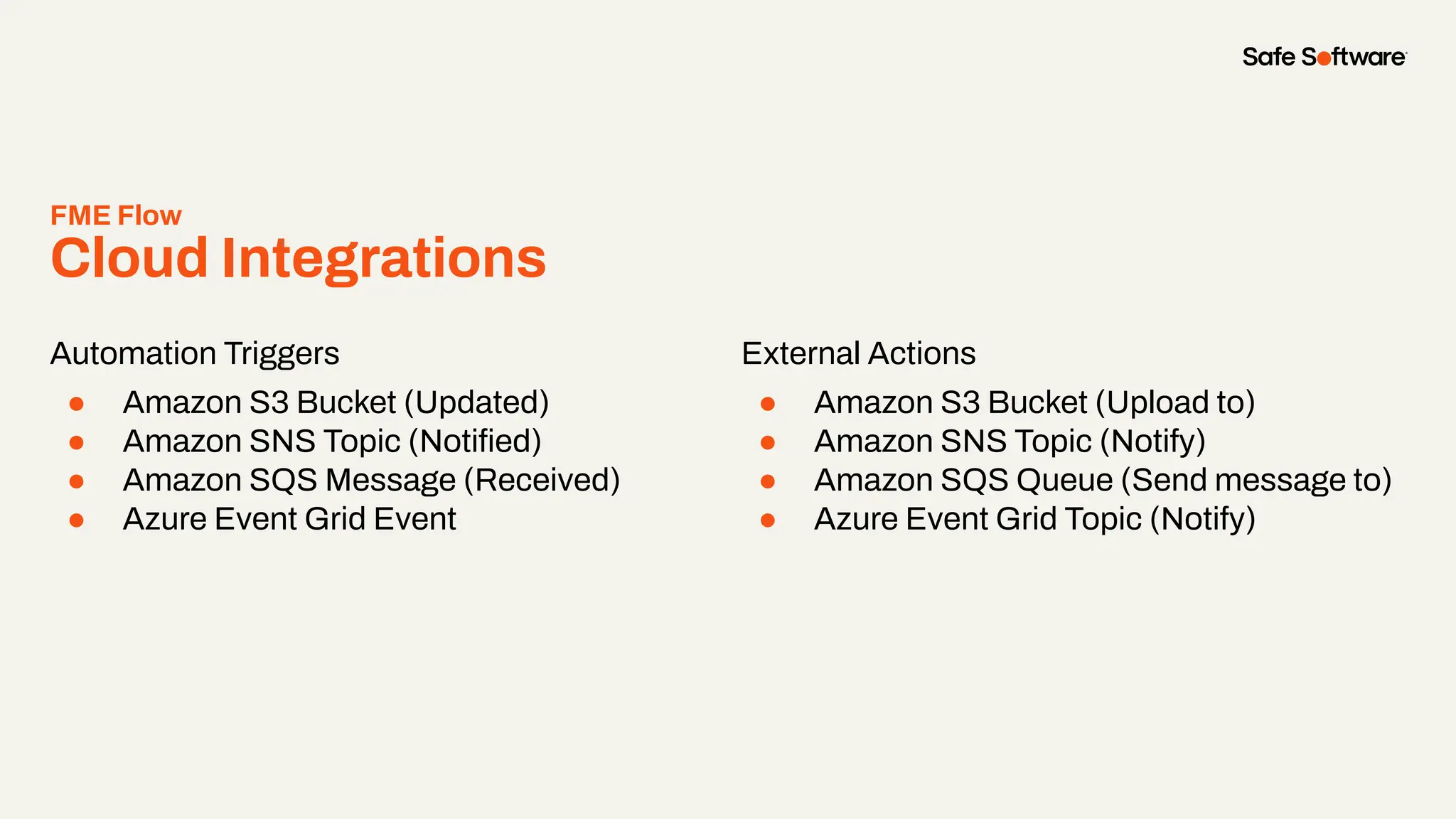 Safe Software

FME Flow
Cloud Integrations

Automation Triggers

- Amazon S3 Bucket (Updated)
- Amazon SNS Topic (Notified)
- Amazon SQS Message (Received)
- Azure Event Grid Event

External Actions

- Amazon S3 Bucket (Upload to)
- Amazon SNS Topic (Notify)
- Amazon SQS Queue (Send message to)
- Azure Event Grid Topic (Notify)